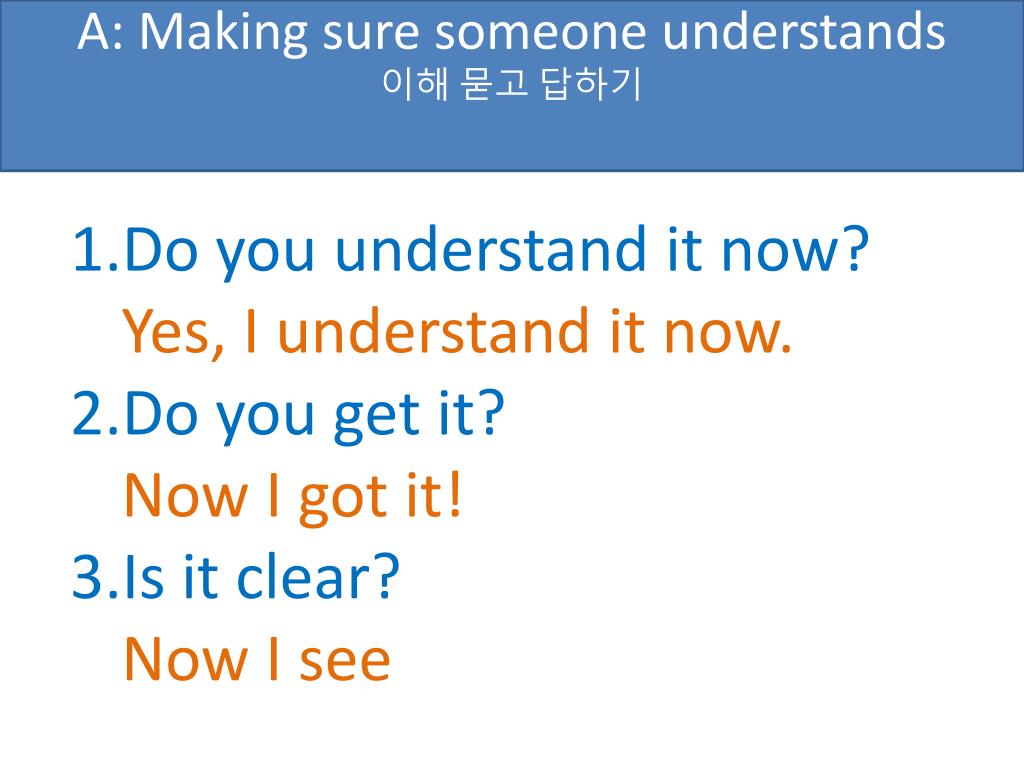 A: Making sure someone understands
이해 묻고 답하기

1.Do you understand it now?
Yes, I understand it now.
2.Do you get it?
Now I got it!
3.Is it clear?
Now I see